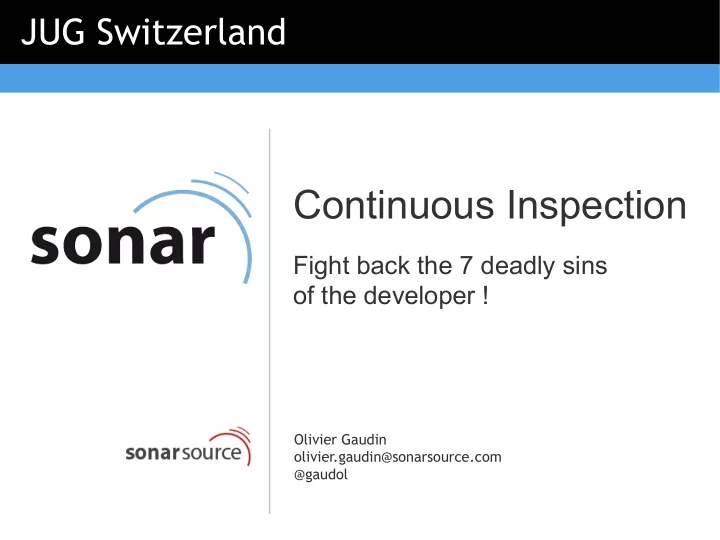 JUG Switzerland

sonar

Continuous Inspection

Fight back the 7 deadly sins of the developer !

sonarsource

Olivier Gaudin
olivier.gaudin@sonarsource.com
@gaudol